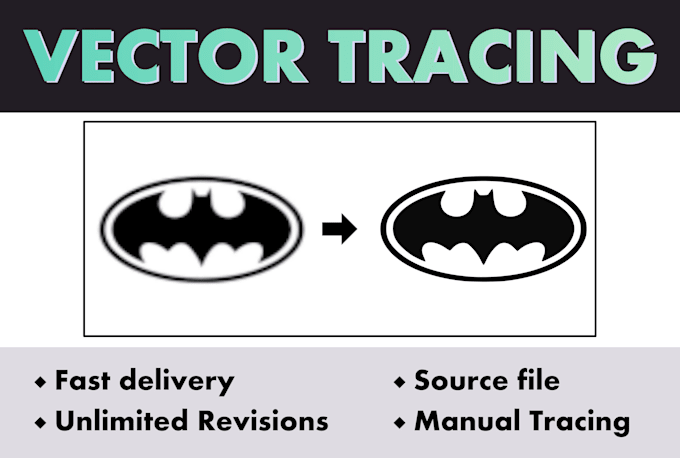 VECTOR TRACING

◆ Fast delivery
◆ Unlimited Revisions

◆ Source file
◆ Manual Tracing